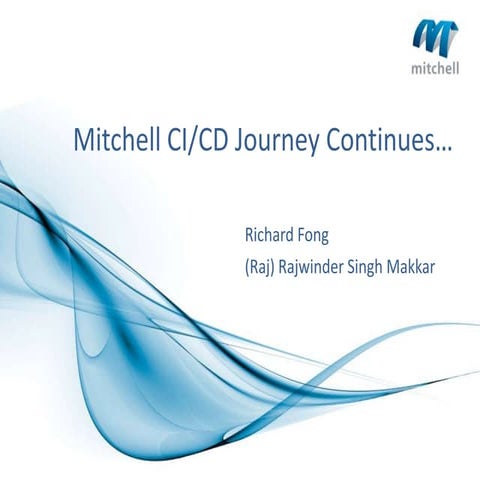 mitchell

Mitchell CI/CD Journey Continues…

Richard Fong

(Raj) Rajwinder Singh Makkar